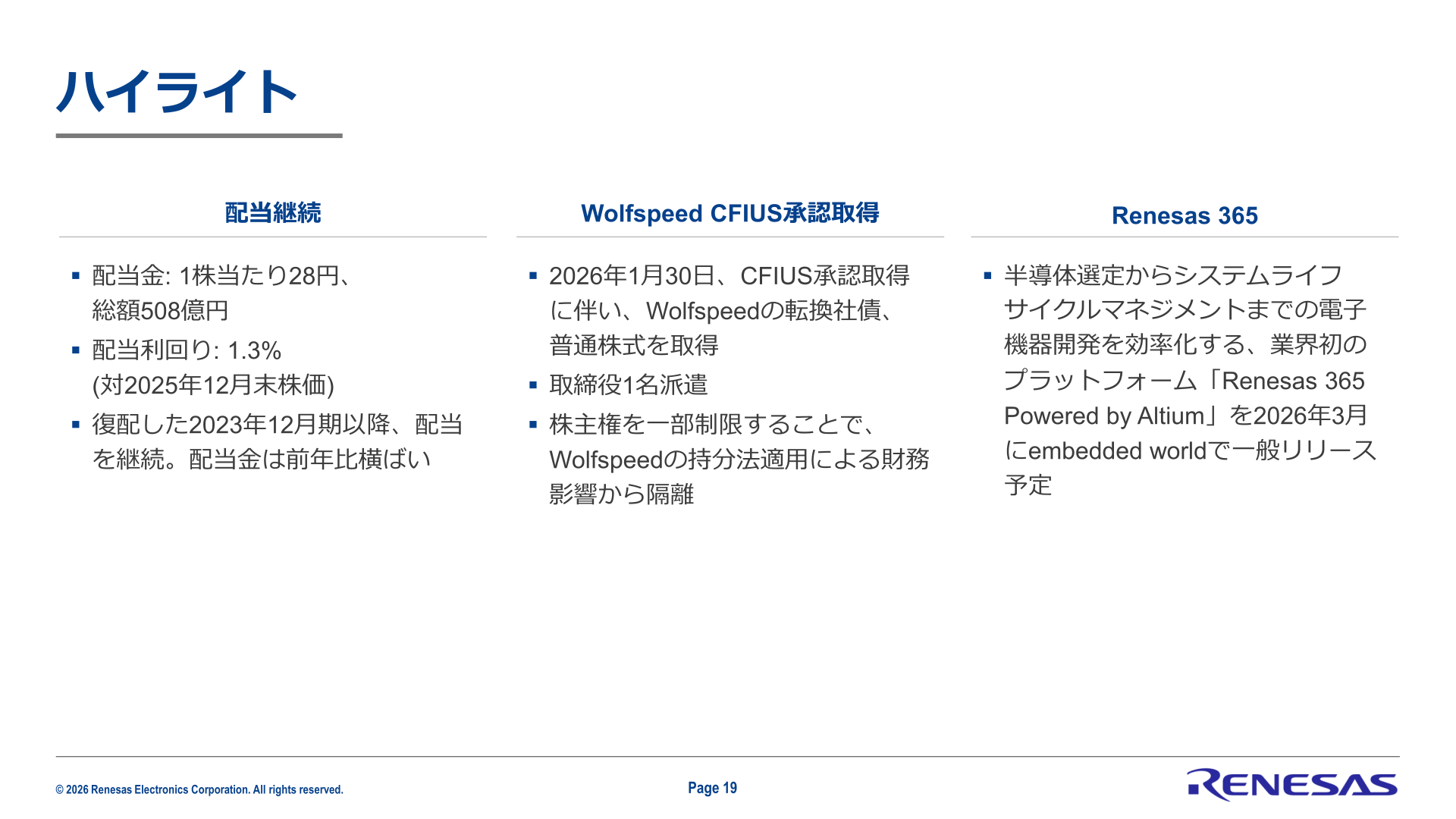 ハイライト

配当継続

▪ 配当金: 1株当たり28円、総額508億円
▪ 配当利回り: 1.3% (対2025年12月末株価)
▪ 復配した2023年12月期以降、配当を継続。配当金は前年比横ばい

Wolfspeed CFIUS承認取得

▪ 2026年1月30日、CFIUS承認取得に伴い、Wolfspeedの転換社債、普通株式を取得
▪ 取締役1名派遣
▪ 株主権を一部制限することで、Wolfspeedの持分法適用による財務影響から隔離

Renesas 365

▪ 半導体選定からシステムライフサイクルマネジメントまでの電子機器開発を効率化する、業界初のプラットフォーム「Renesas 365 Powered by Altium」を2026年3月にembedded worldで一般リリース予定

© 2026 Renesas Electronics Corporation. All rights reserved.

Page 19

RENESAS